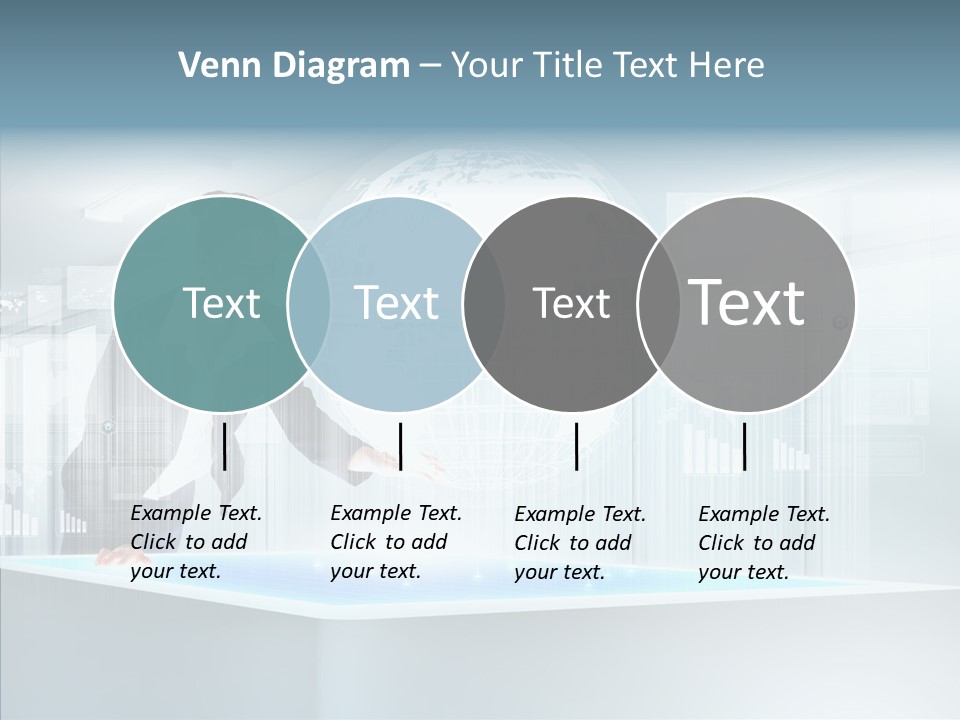 Venn Diagram – Your Title Text Here

Text

Text

Text

Text

Example Text. Click to add your text.

Example Text. Click to add your text.

Example Text. Click to add your text.

Example Text. Click to add your text.